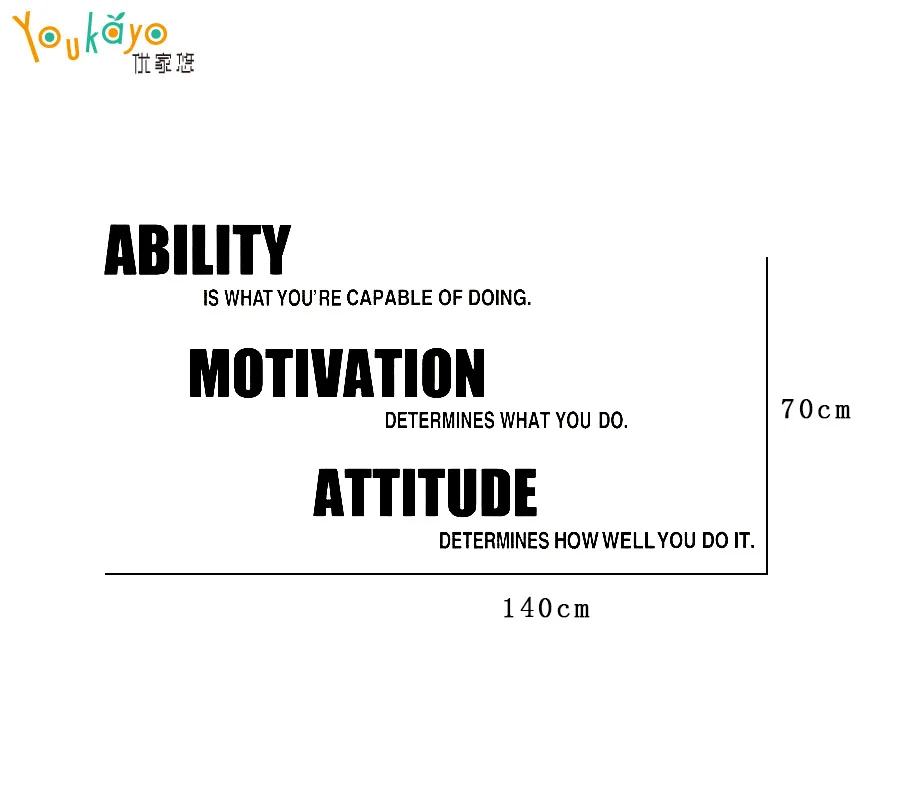 Youkayo
优家悠

ABILITY
IS WHAT YOU'RE CAPABLE OF DOING.

MOTIVATION
DETERMINES WHAT YOU DO.

ATTITUDE
DETERMINES HOW WELL YOU DO IT.

70cm

140cm